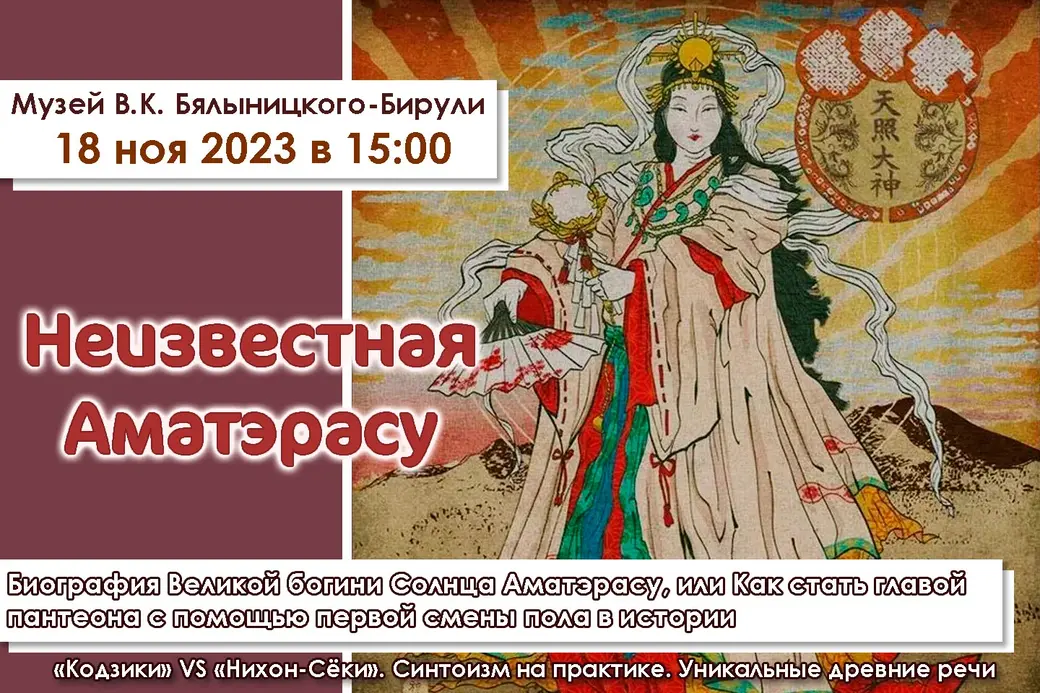 Музей В.К. Бялыницкого-Бирули
18 ноя 2023 в 15:00

天照大神

Неизвестная Аматэрасу

Биография Великой богини Солнца Аматэрасу, или Как стать главой пантеона с помощью первой смены пола в истории

«Кодзики» VS «Нихон-Сёки». Синтоизм на практике. Уникальные древние речи